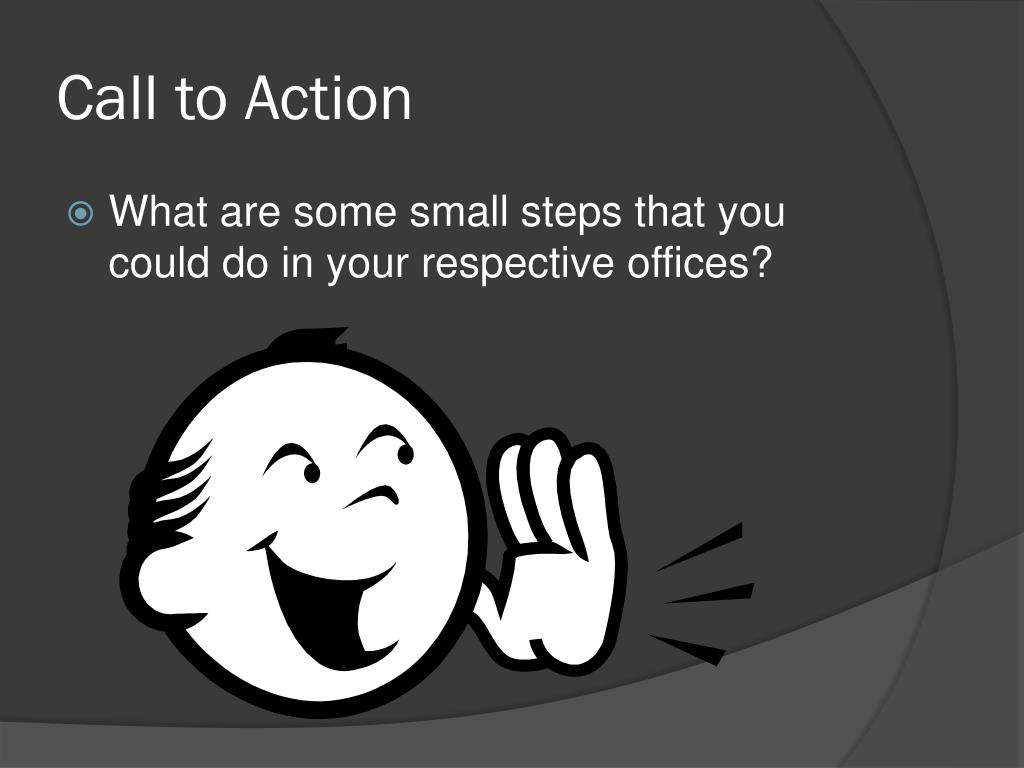 Call to Action

What are some small steps that you could do in your respective offices?